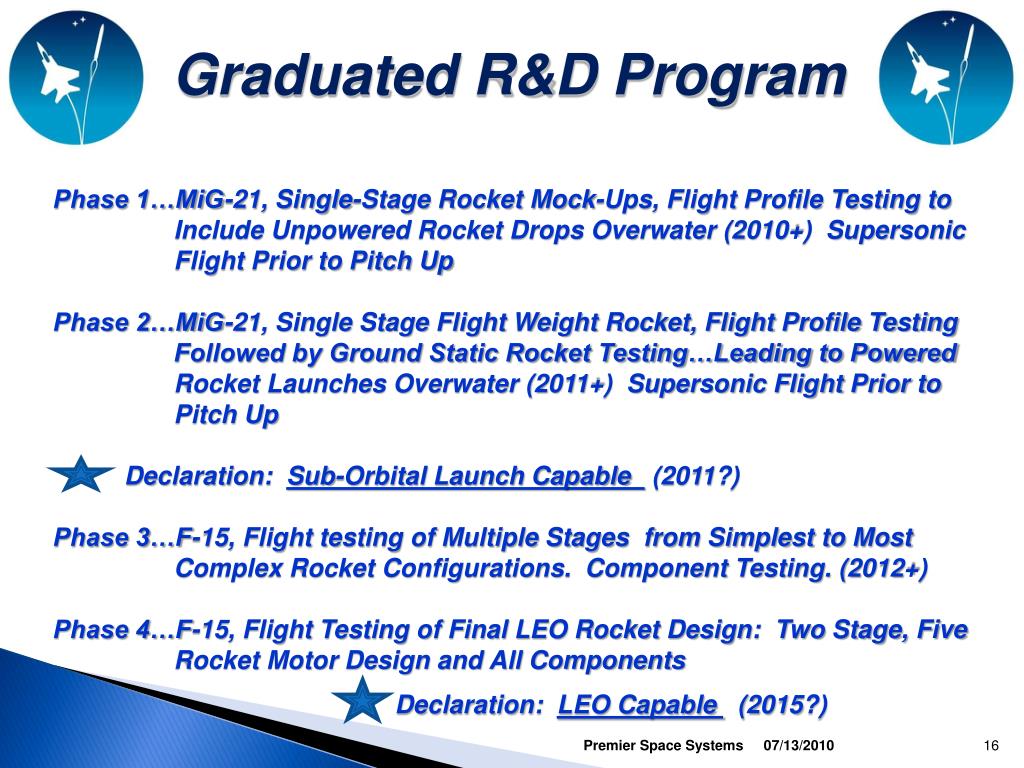 Graduated R&D Program

Phase 1…MiG-21, Single-Stage Rocket Mock-Ups, Flight Profile Testing to Include Unpowered Rocket Drops Overwater (2010+) Supersonic Flight Prior to Pitch Up

Phase 2…MiG-21, Single Stage Flight Weight Rocket, Flight Profile Testing Followed by Ground Static Rocket Testing…Leading to Powered Rocket Launches Overwater (2011+) Supersonic Flight Prior to Pitch Up

Declaration: Sub-Orbital Launch Capable (2011?)

Phase 3…F-15, Flight testing of Multiple Stages from Simplest to Most Complex Rocket Configurations. Component Testing. (2012+)

Phase 4…F-15, Flight Testing of Final LEO Rocket Design: Two Stage, Five Rocket Motor Design and All Components

Declaration: LEO Capable (2015?)

Premier Space Systems 07/13/2010 16